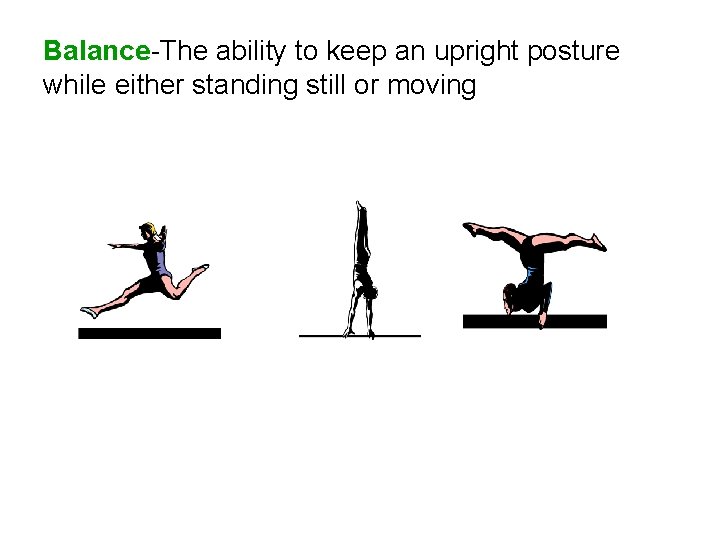 Balance-The ability to keep an upright posture while either standing still or moving